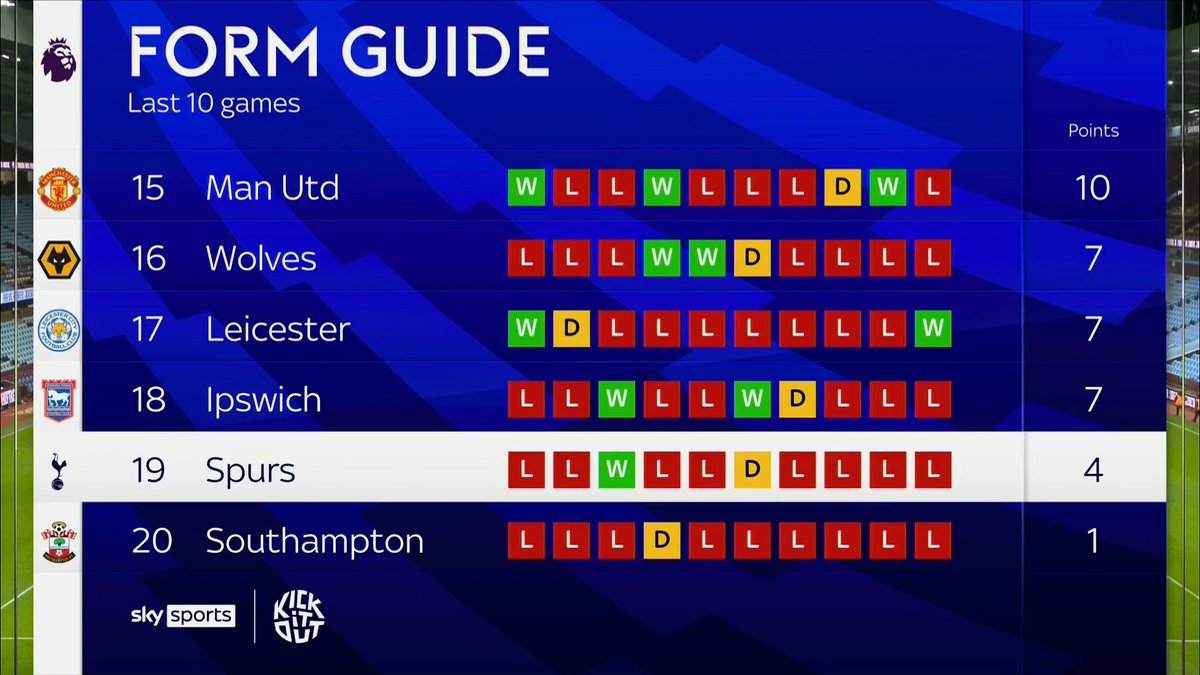 FORM GUIDE
Last 10 games

| | | | Points |
|---|---|---|---|
| 15 | Man Utd | W L L W L L L D W L | 10 |
| 16 | Wolves | L L L W W D L L L L | 7 |
| 17 | Leicester | W D L L L L L L L W | 7 |
| 18 | Ipswich | L L W L L W D L L L | 7 |
| 19 | Spurs | L L W L L D L L L L | 4 |
| 20 | Southampton | L L L D L L L L L L | 1 |

sky sports
KICK IT OUT